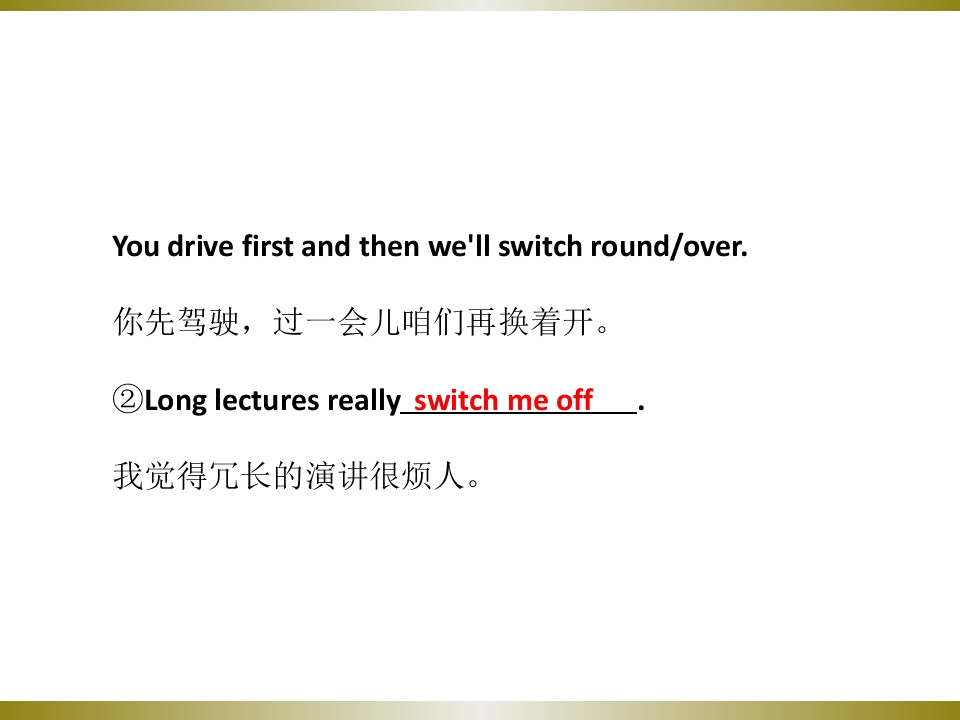 You drive first and then we'll switch round/over.

你先驾驶，过一会儿咱们再换着开。

②Long lectures really switch me off.

我觉得冗长的演讲很烦人。